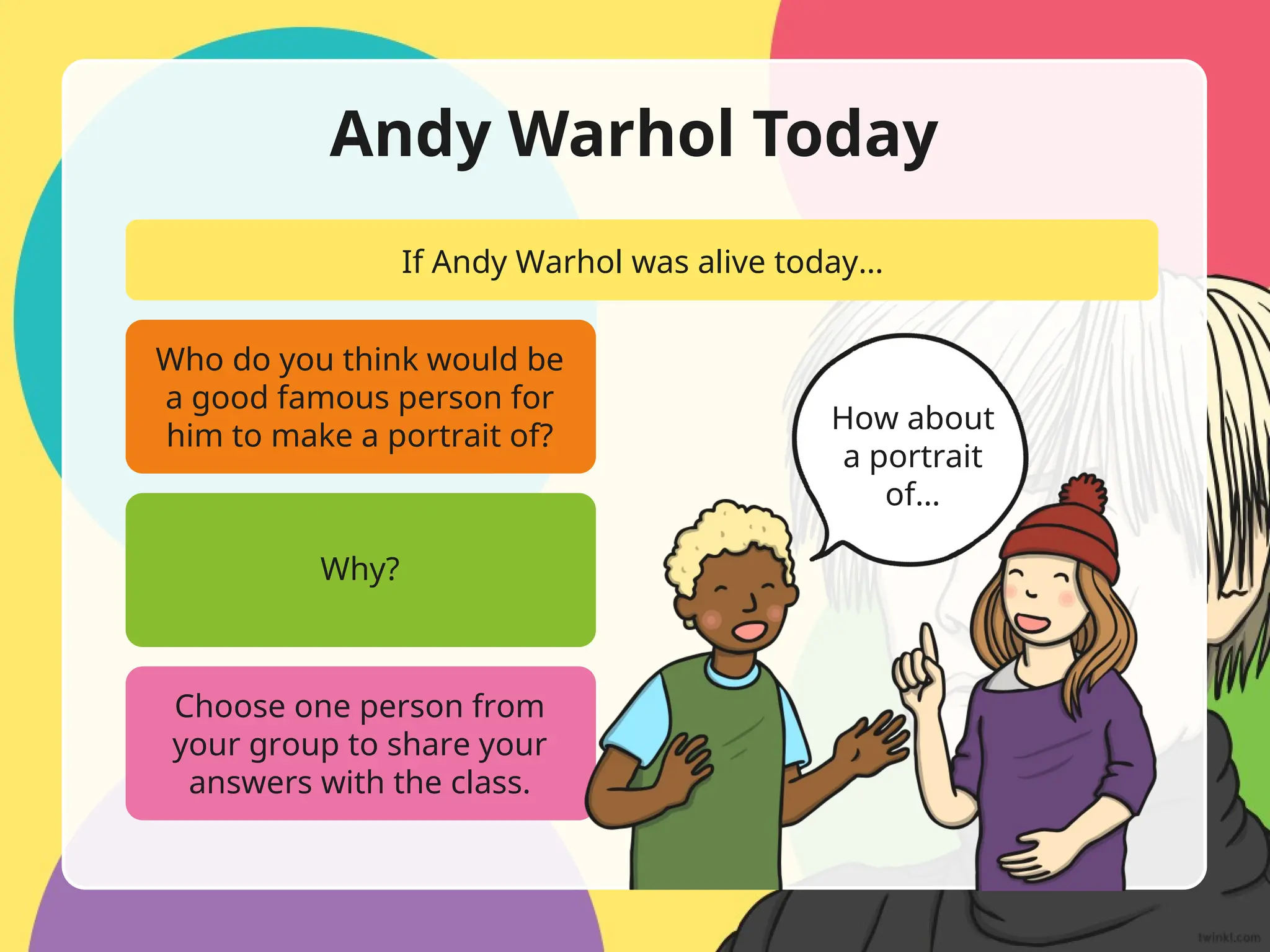 Andy Warhol Today

If Andy Warhol was alive today...

Who do you think would be a good famous person for him to make a portrait of?

Why?

Choose one person from your group to share your answers with the class.

How about a portrait of...

twinkl.com